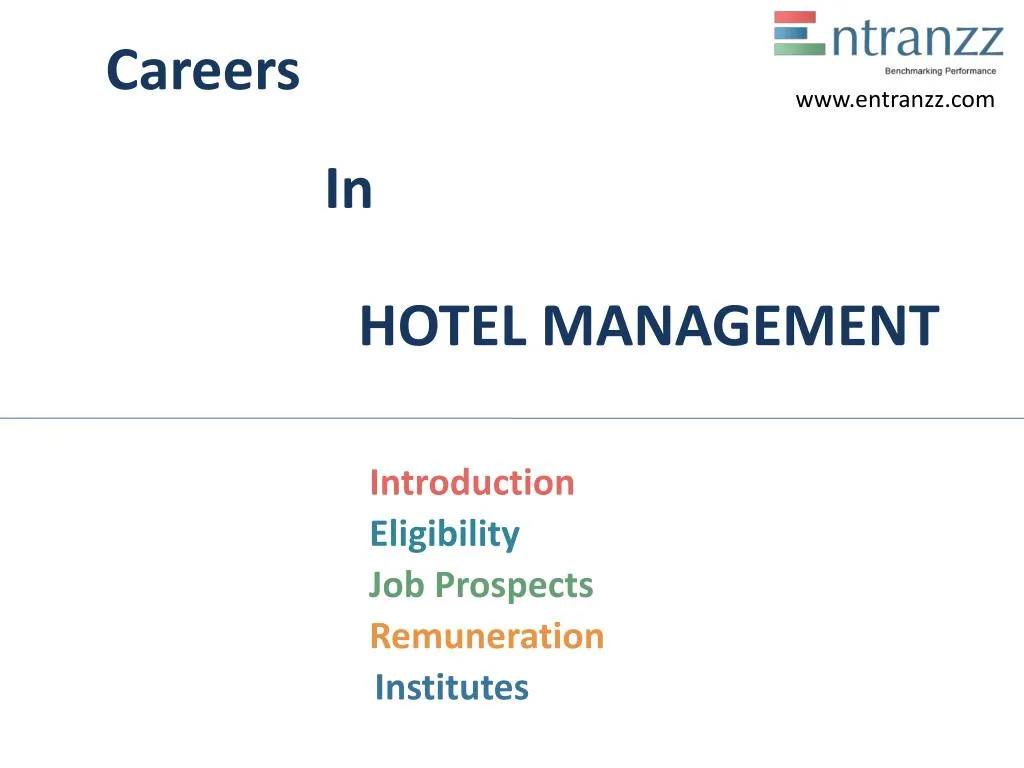 Careers

Entranzz
Benchmarking Performance
www.entranzz.com

In

HOTEL MANAGEMENT

Introduction
Eligibility
Job Prospects
Remuneration
Institutes